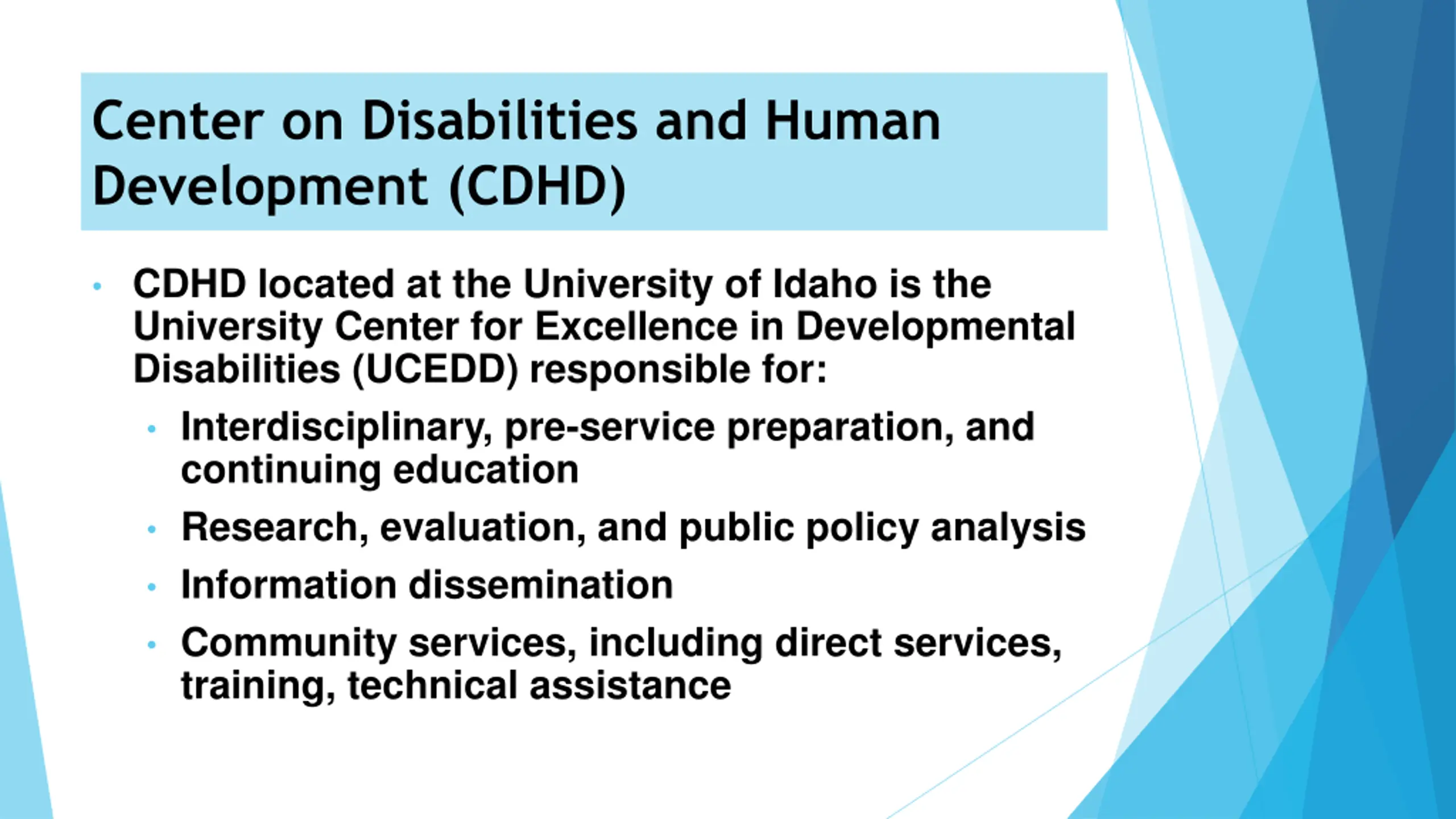 Center on Disabilities and Human Development (CDHD)

• CDHD located at the University of Idaho is the University Center for Excellence in Developmental Disabilities (UCEDD) responsible for:
  • Interdisciplinary, pre-service preparation, and continuing education
  • Research, evaluation, and public policy analysis
  • Information dissemination
  • Community services, including direct services, training, technical assistance